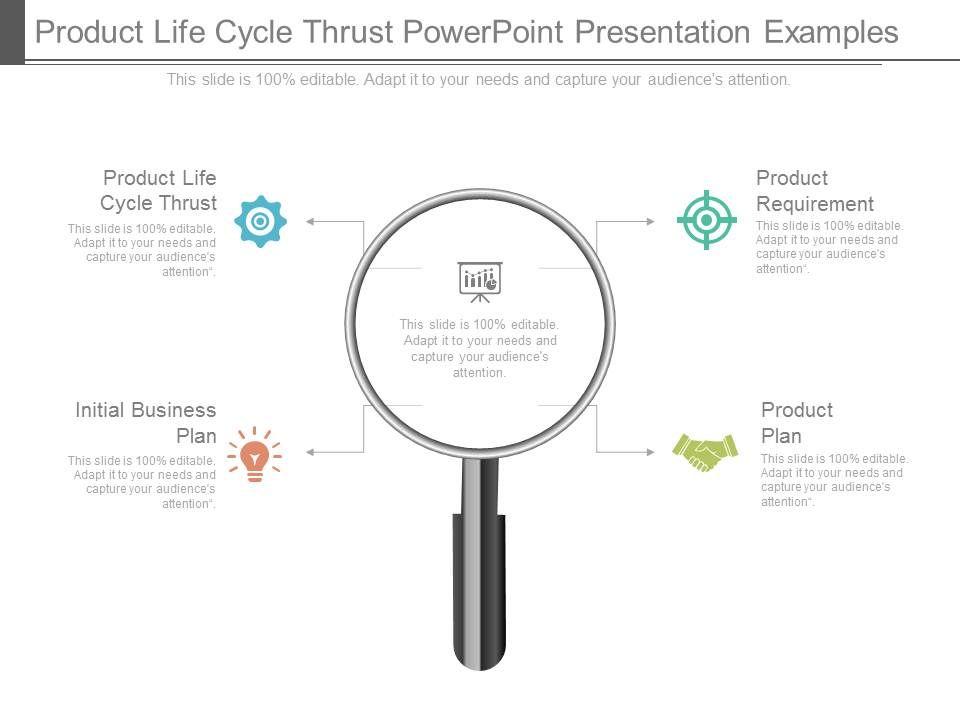 Product Life Cycle Thrust PowerPoint Presentation Examples

This slide is 100% editable. Adapt it to your needs and capture your audience's attention.

Product Life Cycle Thrust

This slide is 100% editable. Adapt it to your needs and capture your audience's attention".

Initial Business Plan

This slide is 100% editable. Adapt it to your needs and capture your audience's attention".

This slide is 100% editable. Adapt it to your needs and capture your audience's attention.

Product Requirement

This slide is 100% editable. Adapt it to your needs and capture your audience's attention".

Product Plan

This slide is 100% editable. Adapt it to your needs and capture your audience's attention".